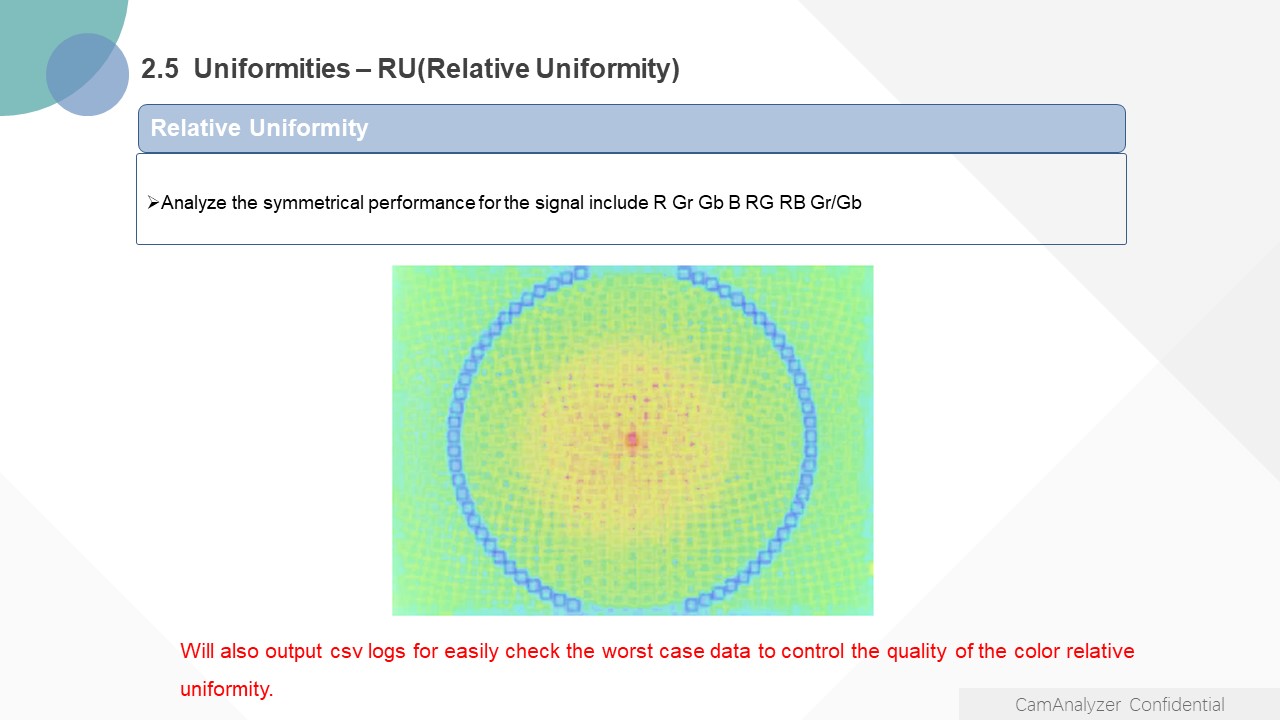 2.5 Uniformities – RU(Relative Uniformity)

Relative Uniformity

➢Analyze the symmetrical performance for the signal include R Gr Gb B RG RB Gr/Gb

Will also output csv logs for easily check the worst case data to control the quality of the color relative uniformity.

CamAnalyzer Confidential